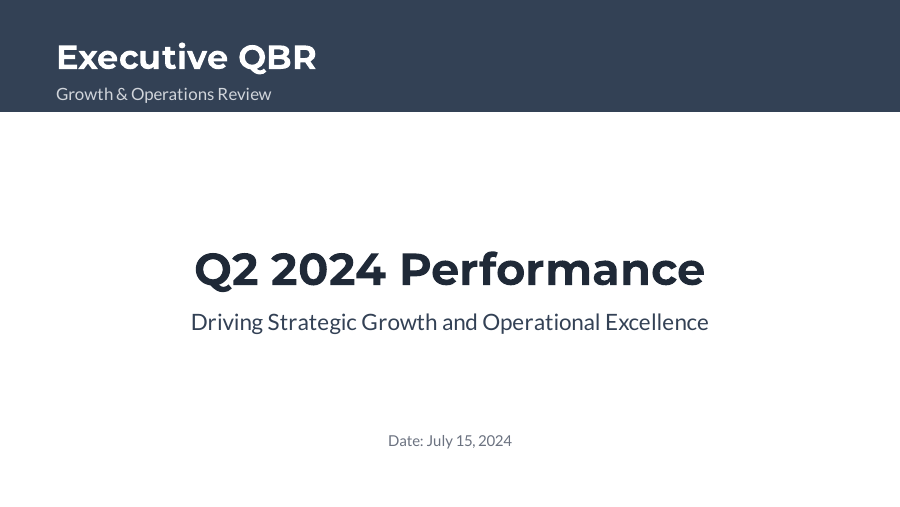 Executive QBR
Growth & Operations Review

Q2 2024 Performance
Driving Strategic Growth and Operational Excellence

Date: July 15, 2024